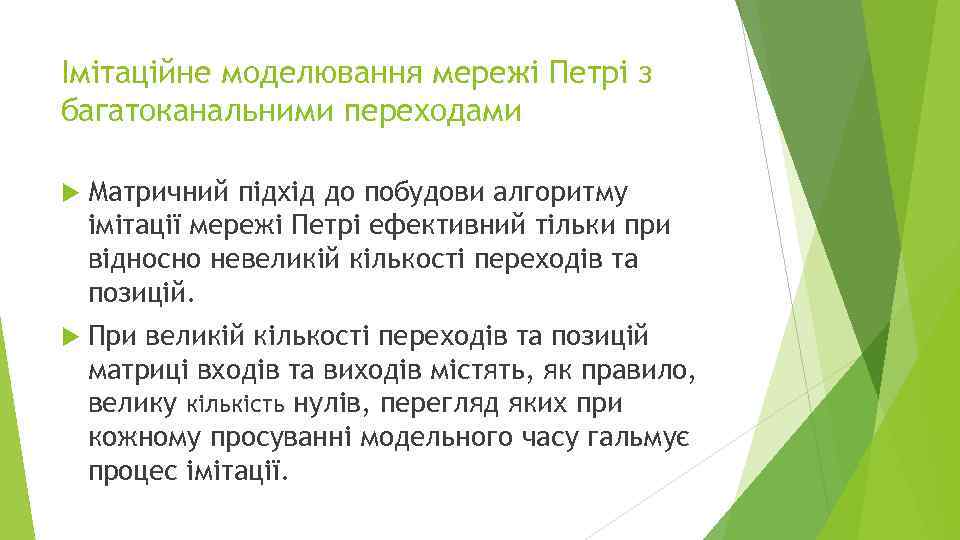 Імітаційне моделювання мережі Петрі з багатоканальними переходами

Матричний підхід до побудови алгоритму імітації мережі Петрі ефективний тільки при відносно невеликій кількості переходів та позицій.

При великій кількості переходів та позицій матриці входів та виходів містять, як правило, велику кількість нулів, перегляд яких при кожному просуванні модельного часу гальмує процес імітації.